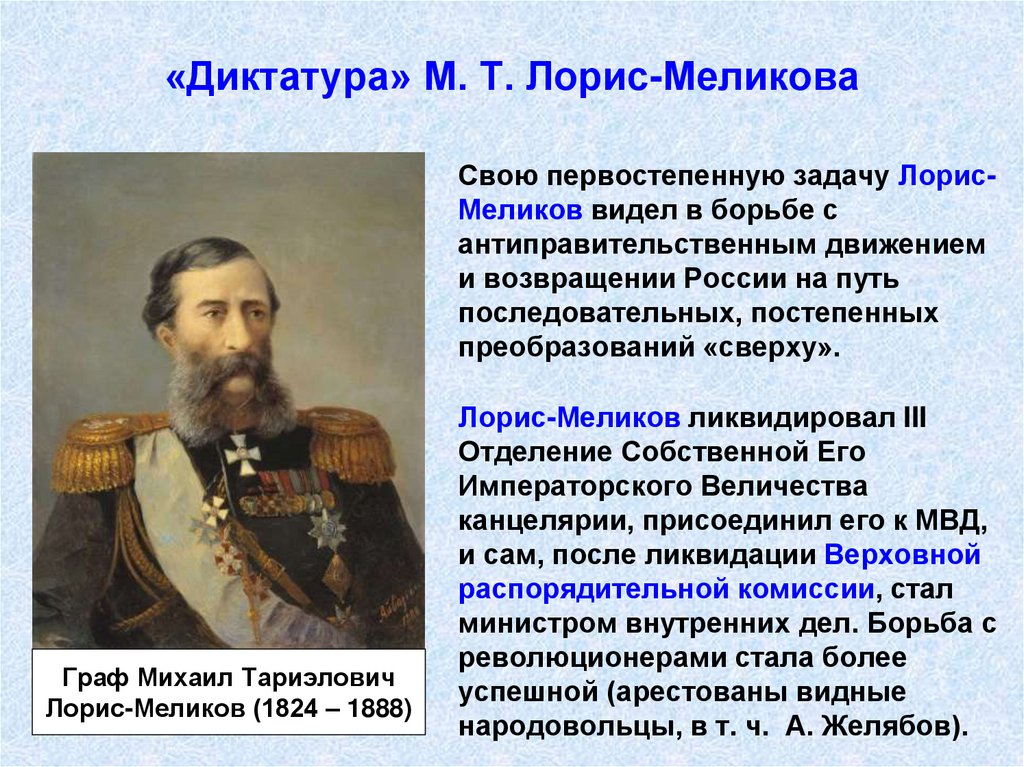 «Диктатура» М. Т. Лорис-Меликова

Свою первостепенную задачу Лорис-Меликов видел в борьбе с антиправительственным движением и возвращении России на путь последовательных, постепенных преобразований «сверху».

Лорис-Меликов ликвидировал III Отделение Собственной Его Императорского Величества канцелярии, присоединил его к МВД, и сам, после ликвидации Верховной распорядительной комиссии, стал министром внутренних дел. Борьба с революционерами стала более успешной (арестованы видные народовольцы, в т. ч. А. Желябов).

Граф Михаил Тариэлович Лорис-Меликов (1824 – 1888)